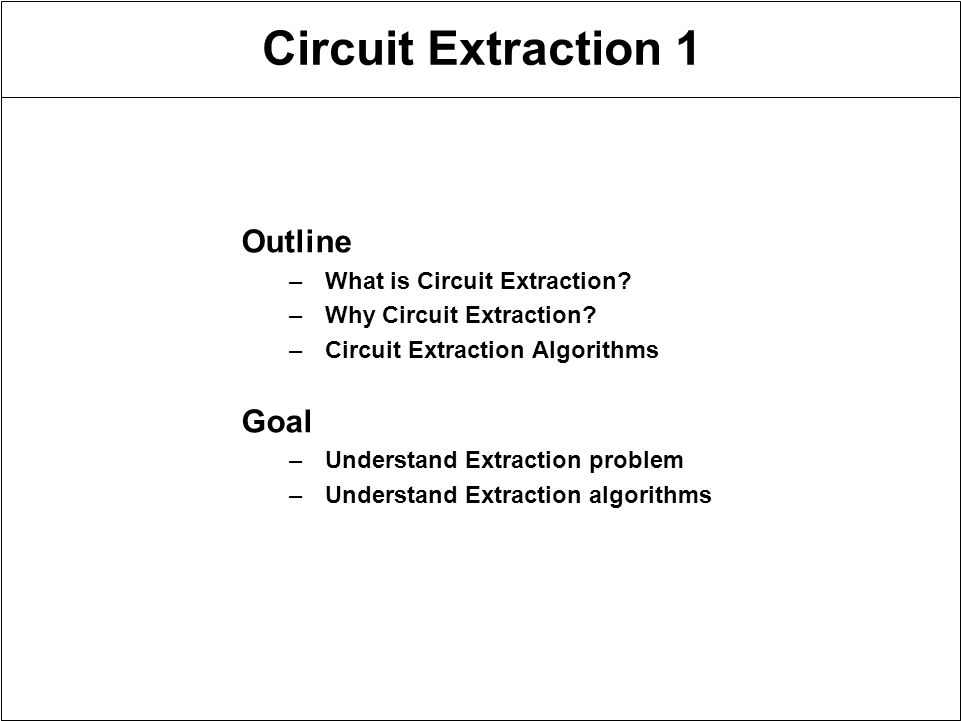 Circuit Extraction 1

Outline
– What is Circuit Extraction?
– Why Circuit Extraction?
– Circuit Extraction Algorithms

Goal
– Understand Extraction problem
– Understand Extraction algorithms